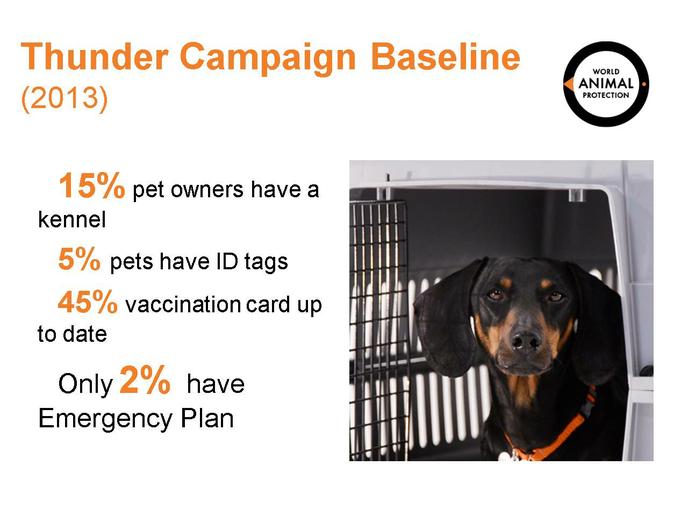 Thunder Campaign Baseline
(2013)

WORLD
ANIMAL
PROTECTION

15% pet owners have a kennel

5% pets have ID tags

45% vaccination card up to date

Only 2% have Emergency Plan